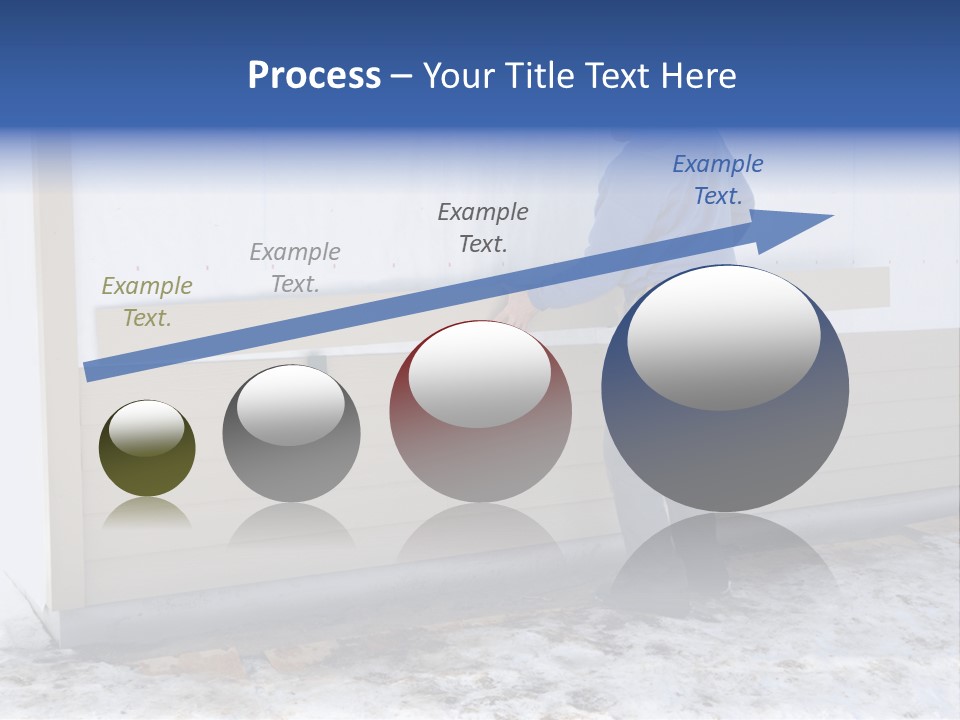 Process – Your Title Text Here

Example Text.

Example Text.

Example Text.

Example Text.